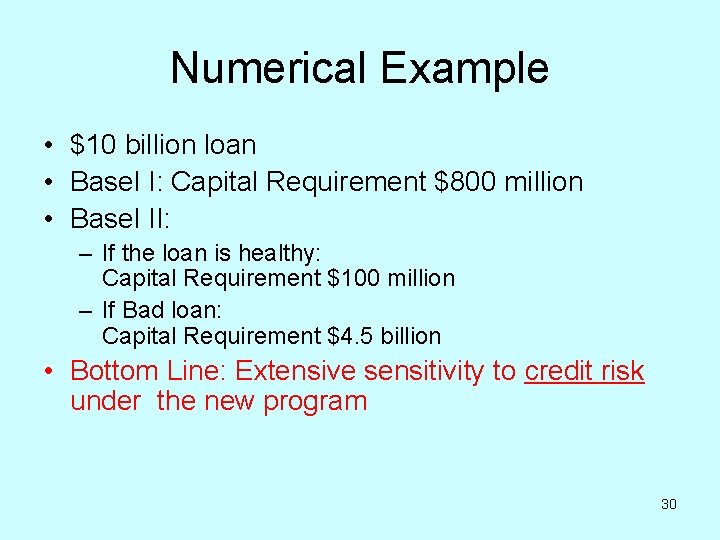 Numerical Example

• \$10 billion loan
• Basel I: Capital Requirement \$800 million
• Basel II:
– If the loan is healthy: Capital Requirement \$100 million
– If Bad loan: Capital Requirement \$4.5 billion
• Bottom Line: Extensive sensitivity to credit risk under the new program

30